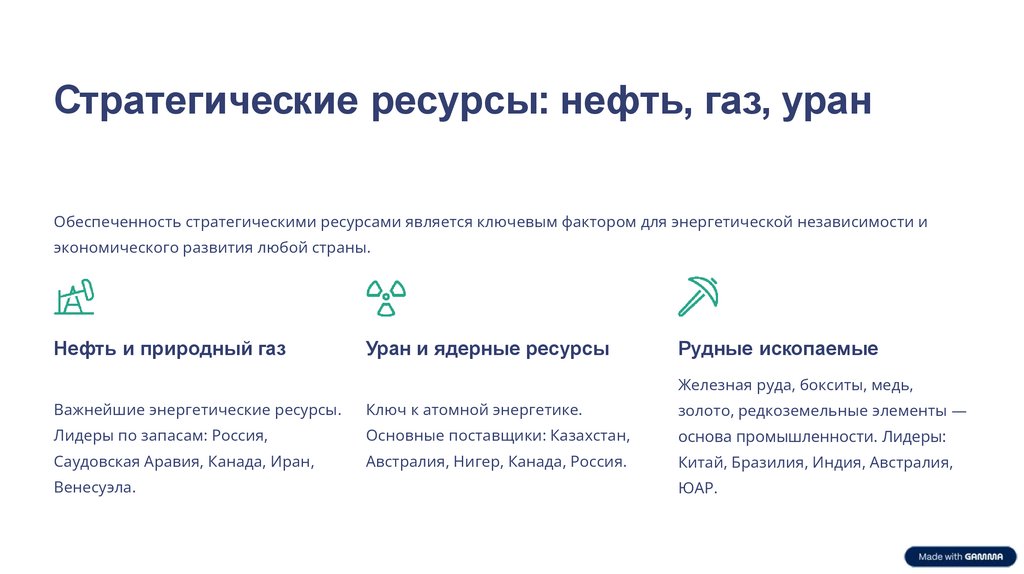 Стратегические ресурсы: нефть, газ, уран

Обеспеченность стратегическими ресурсами является ключевым фактором для энергетической независимости и экономического развития любой страны.

Нефть и природный газ

Важнейшие энергетические ресурсы. Лидеры по запасам: Россия, Саудовская Аравия, Канада, Иран, Венесуэла.

Уран и ядерные ресурсы

Ключ к атомной энергетике. Основные поставщики: Казахстан, Австралия, Нигер, Канада, Россия.

Рудные ископаемые

Железная руда, бокситы, медь, золото, редкоземельные элементы — основа промышленности. Лидеры: Китай, Бразилия, Индия, Австралия, ЮАР.

Made with GAMMA